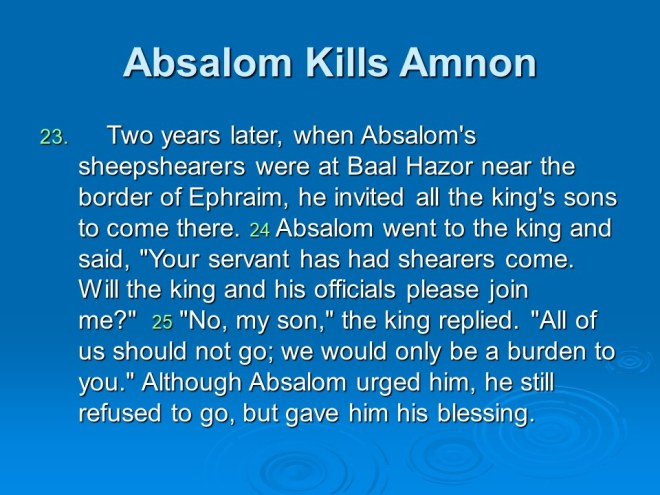 Absalom Kills Amnon

23. Two years later, when Absalom's sheepshearers were at Baal Hazor near the border of Ephraim, he invited all the king's sons to come there. 24 Absalom went to the king and said, "Your servant has had shearers come. Will the king and his officials please join me?" 25 "No, my son," the king replied. "All of us should not go; we would only be a burden to you." Although Absalom urged him, he still refused to go, but gave him his blessing.